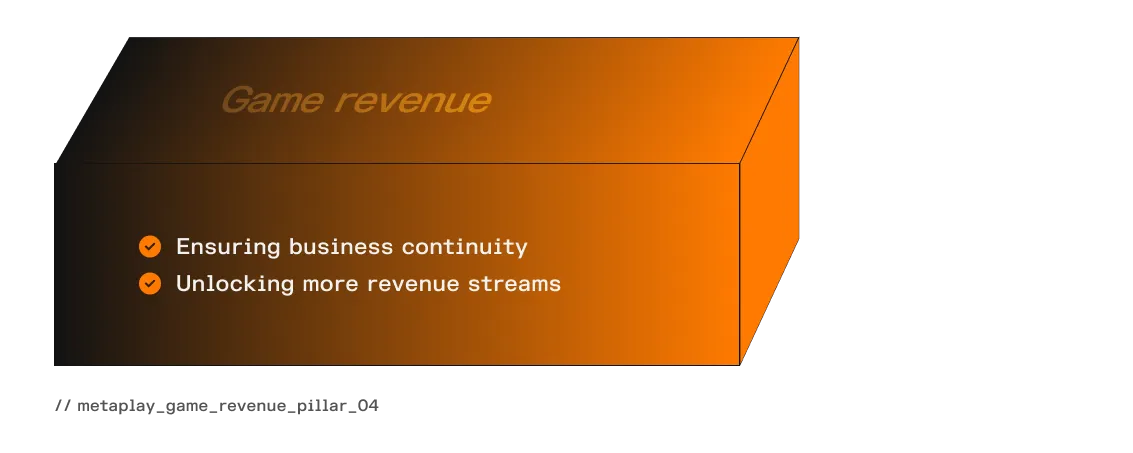 Game revenue

Ensuring business continuity
Unlocking more revenue streams

// metaplay_game_revenue_pillar_04